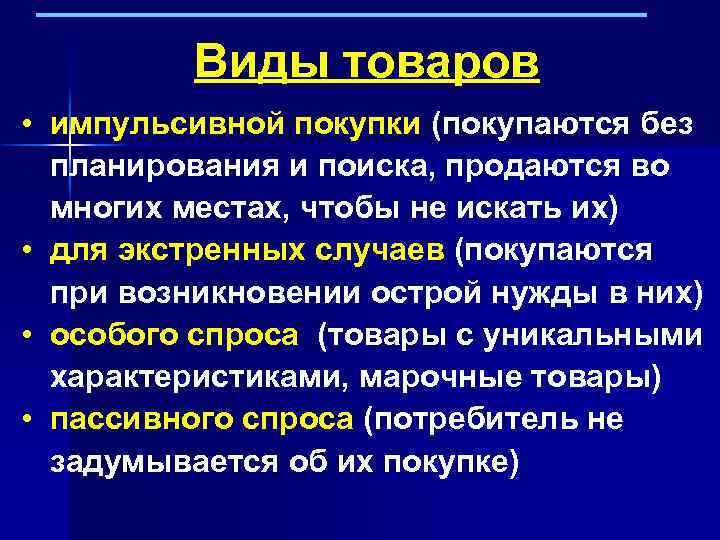 Виды товаров

• импульсивной покупки (покупаются без планирования и поиска, продаются во многих местах, чтобы не искать их)
• для экстренных случаев (покупаются при возникновении острой нужды в них)
• особого спроса (товары с уникальными характеристиками, марочные товары)
• пассивного спроса (потребитель не задумывается об их покупке)